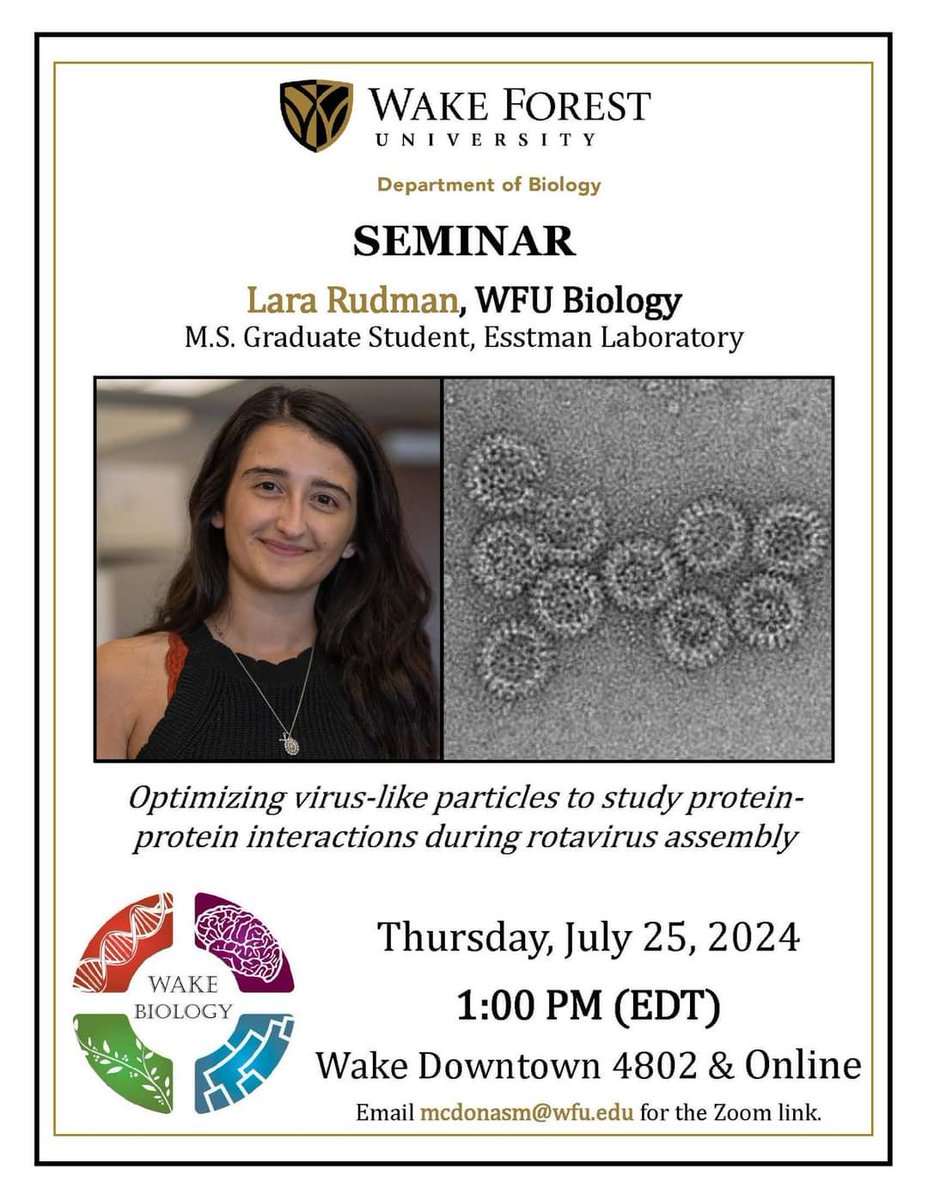 WAKE FOREST
UNIVERSITY

Department of Biology

SEMINAR

Lara Rudman, WFU Biology
M.S. Graduate Student, Esstman Laboratory

Optimizing virus-like particles to study protein-protein interactions during rotavirus assembly

WAKE
BIOLOGY

Thursday, July 25, 2024

1:00 PM (EDT)

Wake Downtown 4802 & Online

Email mcdonasm@wfu.edu for the Zoom link.